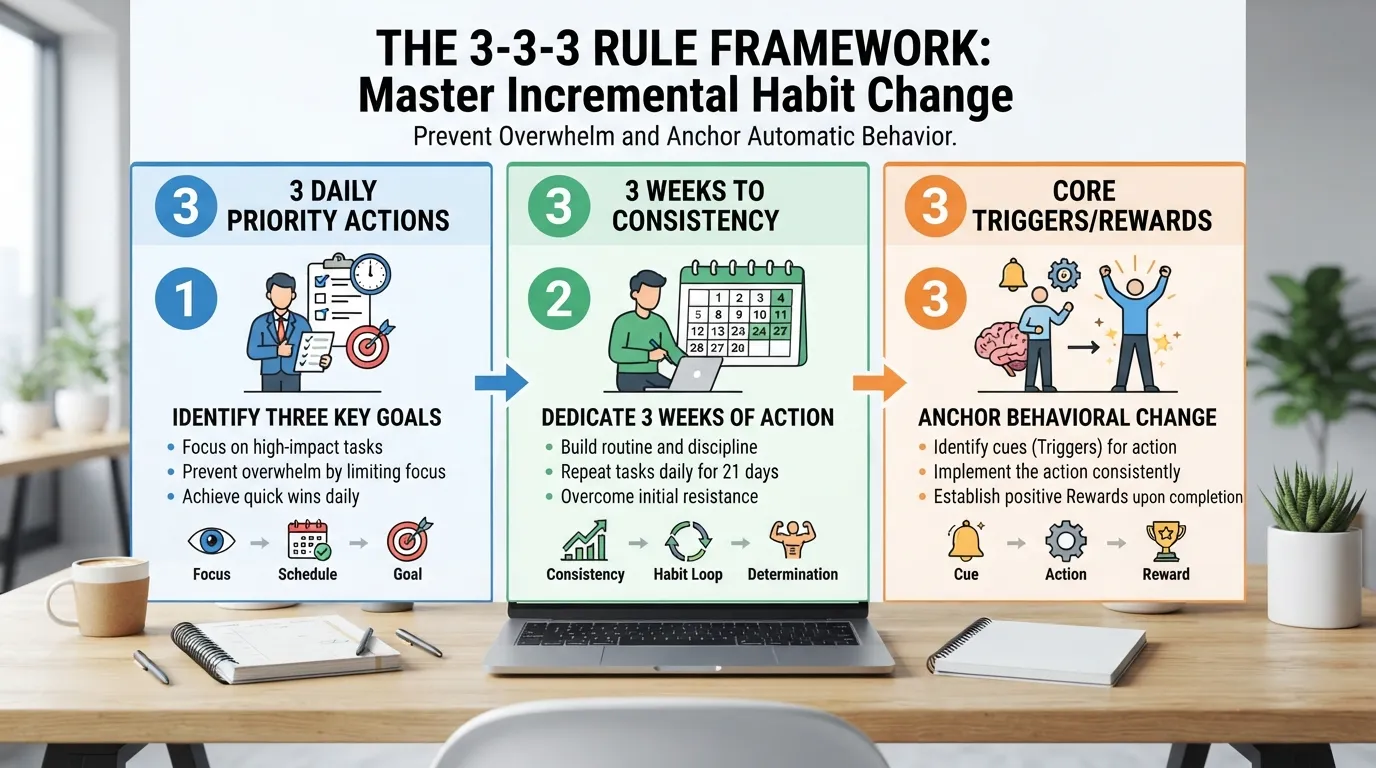 THE 3-3-3 RULE FRAMEWORK:
Master Incremental Habit Change

Prevent Overwhelm and Anchor Automatic Behavior.

3 3 DAILY PRIORITY ACTIONS

1

IDENTIFY THREE KEY GOALS
• Focus on high-impact tasks
• Prevent overwhelm by limiting focus
• Achieve quick wins daily

Focus → Schedule → Goal

3 3 WEEKS TO CONSISTENCY

2

1 2 3 4
5 8 9 10 11
12 13 23 24 27
28 27 20

DEDICATE 3 WEEKS OF ACTION
• Build routine and discipline
• Repeat tasks daily for 21 days
• Overcome initial resistance

Consistency → Habit Loop → Determination

3 CORE TRIGGERS/REWARDS

3

ANCHOR BEHAVIORAL CHANGE
• Identify cues (Triggers) for action
• Implement the action consistently
• Establish positive Rewards upon completion

Cue → Action → Reward